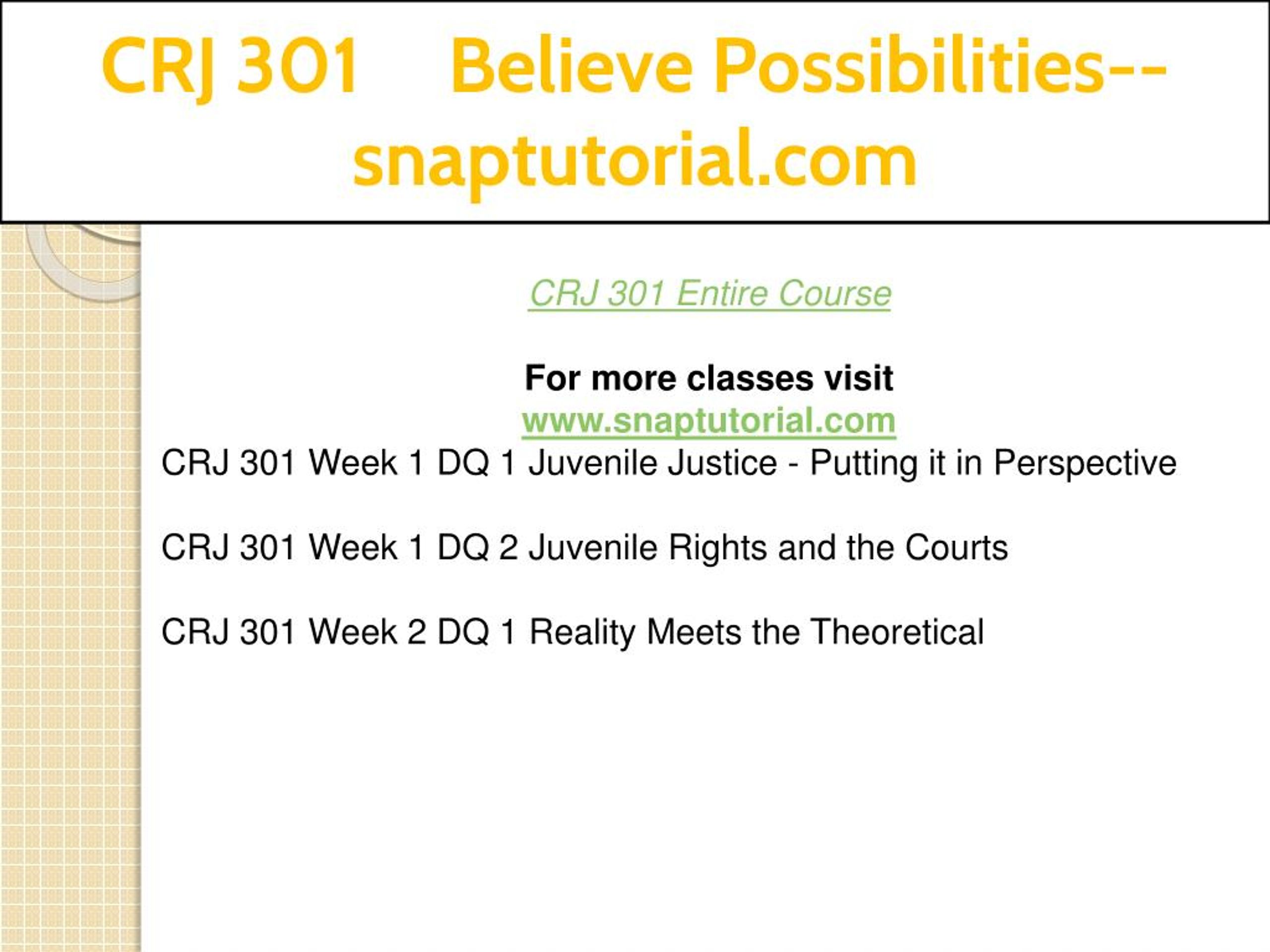 CRJ 301 Believe Possibilities--snaptutorial.com

CRJ 301 Entire Course

For more classes visit
www.snaptutorial.com

CRJ 301 Week 1 DQ 1 Juvenile Justice - Putting it in Perspective

CRJ 301 Week 1 DQ 2 Juvenile Rights and the Courts

CRJ 301 Week 2 DQ 1 Reality Meets the Theoretical